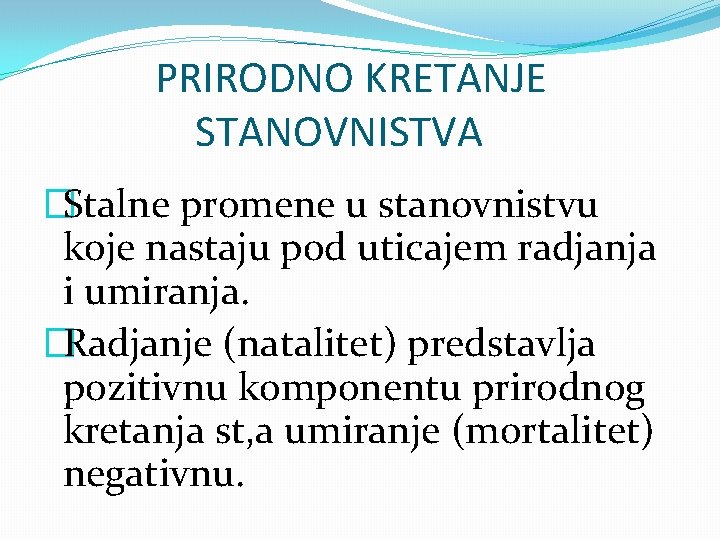 PRIRODNO KRETANJE STANOVNISTVA

Stalne promene u stanovnistvu koje nastaju pod uticajem radjanja i umiranja.

Radjanje (natalitet) predstavlja pozitivnu komponentu prirodnog kretanja st,a umiranje (mortalitet) negativnu.